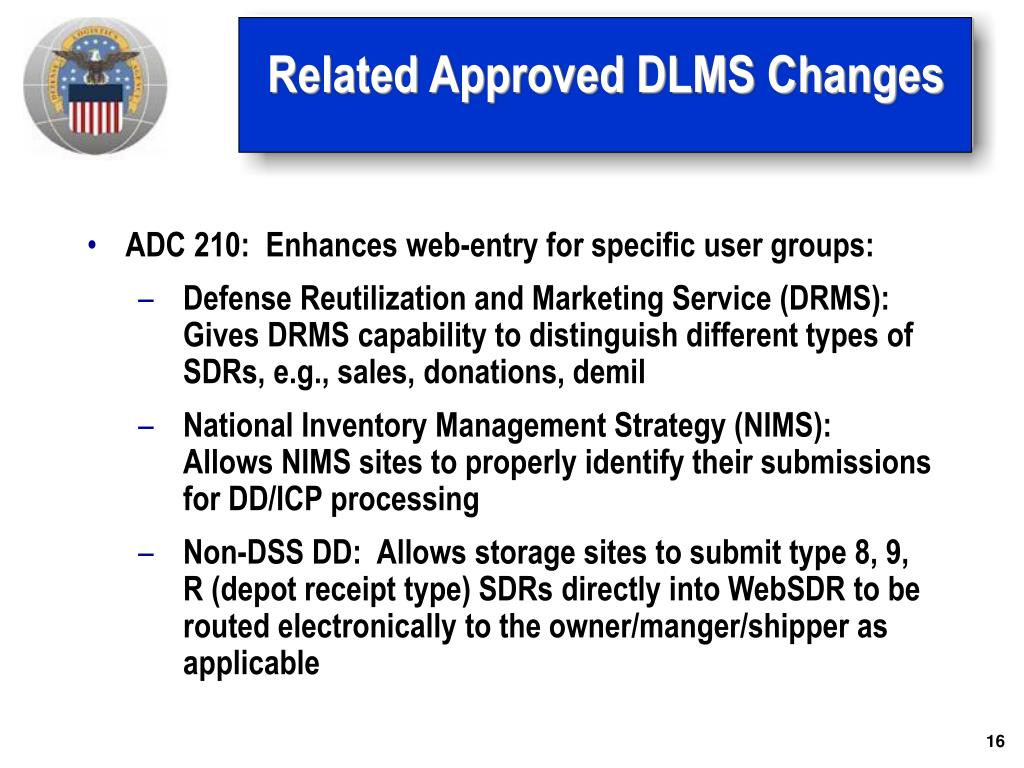 Related Approved DLMS Changes

• ADC 210: Enhances web-entry for specific user groups:

– Defense Reutilization and Marketing Service (DRMS): Gives DRMS capability to distinguish different types of SDRs, e.g., sales, donations, demil

– National Inventory Management Strategy (NIMS): Allows NIMS sites to properly identify their submissions for DD/ICP processing

– Non-DSS DD: Allows storage sites to submit type 8, 9, R (depot receipt type) SDRs directly into WebSDR to be routed electronically to the owner/manger/shipper as applicable

16